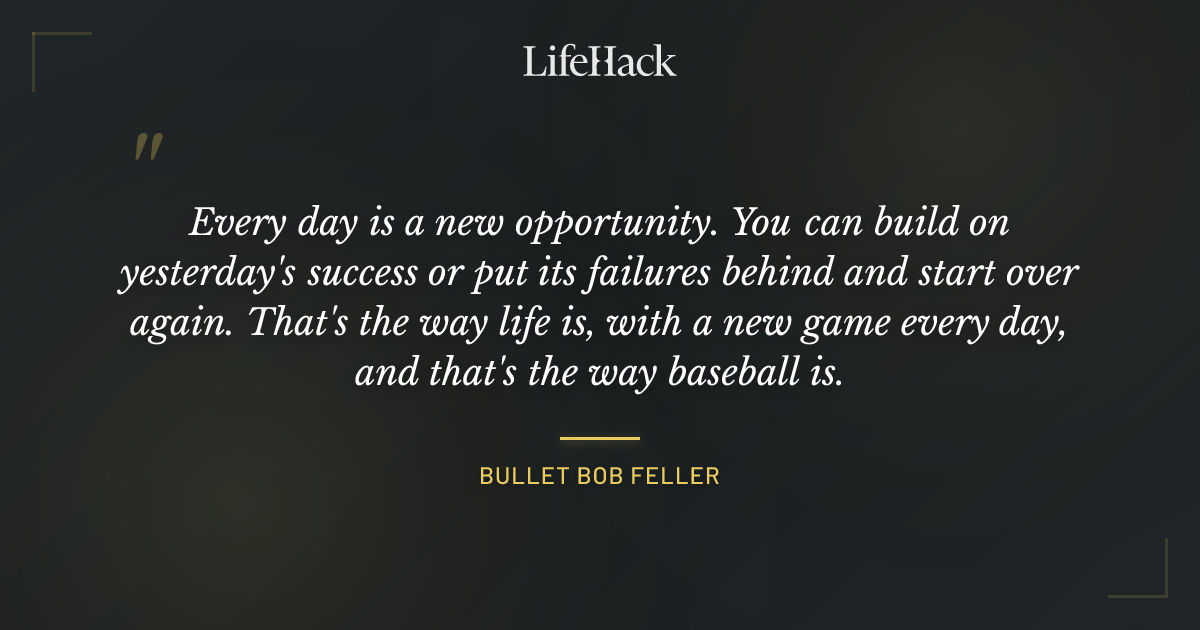 LifeHack

"

Every day is a new opportunity. You can build on yesterday's success or put its failures behind and start over again. That's the way life is, with a new game every day, and that's the way baseball is.

BULLET BOB FELLER